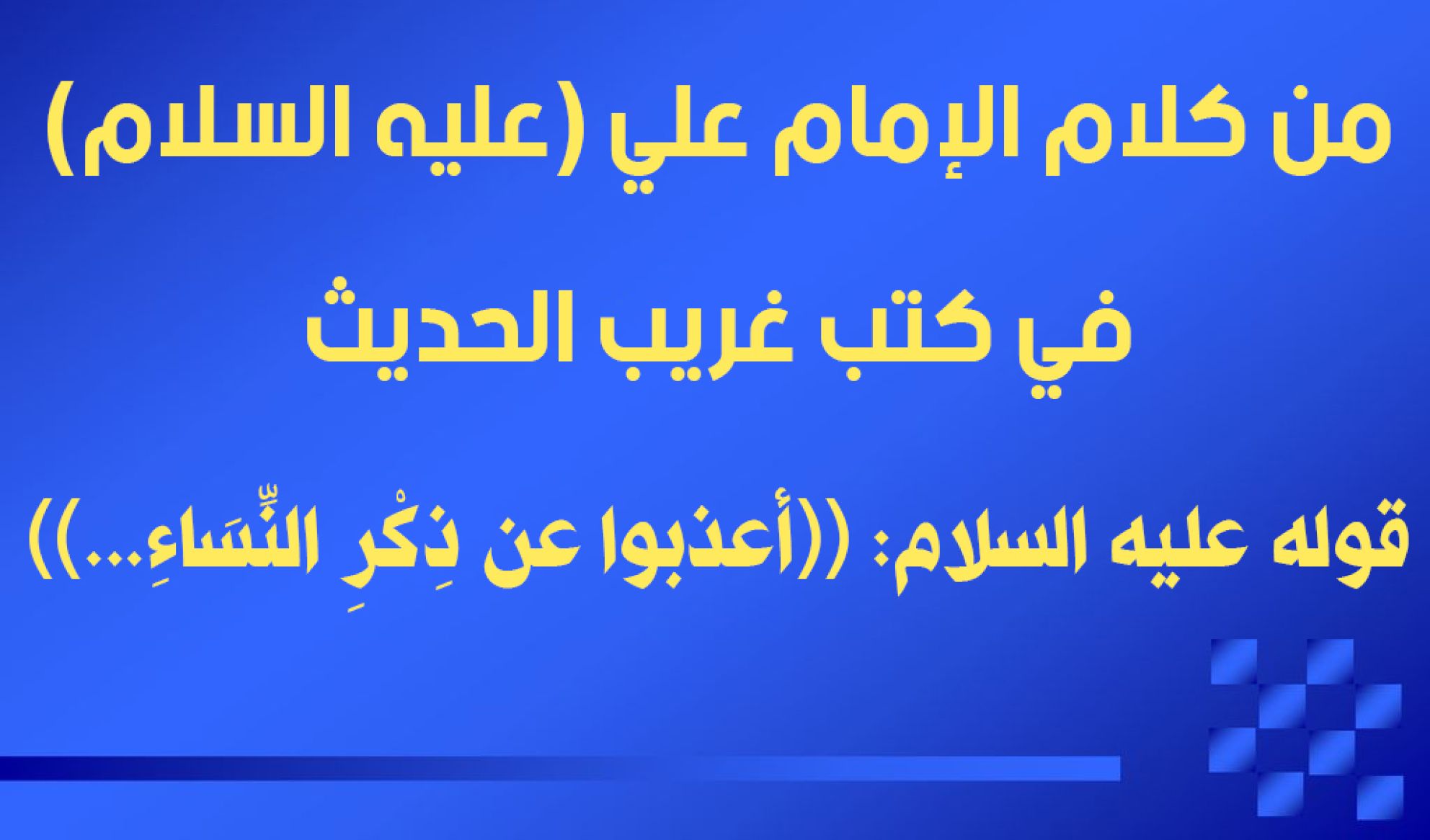 من كلام الإمام علي (عليه السلام)

في كتب غريب الحديث

قوله عليه السلام: ((أعذبوا عن ذِكْرِ النِّسَاءِ...))